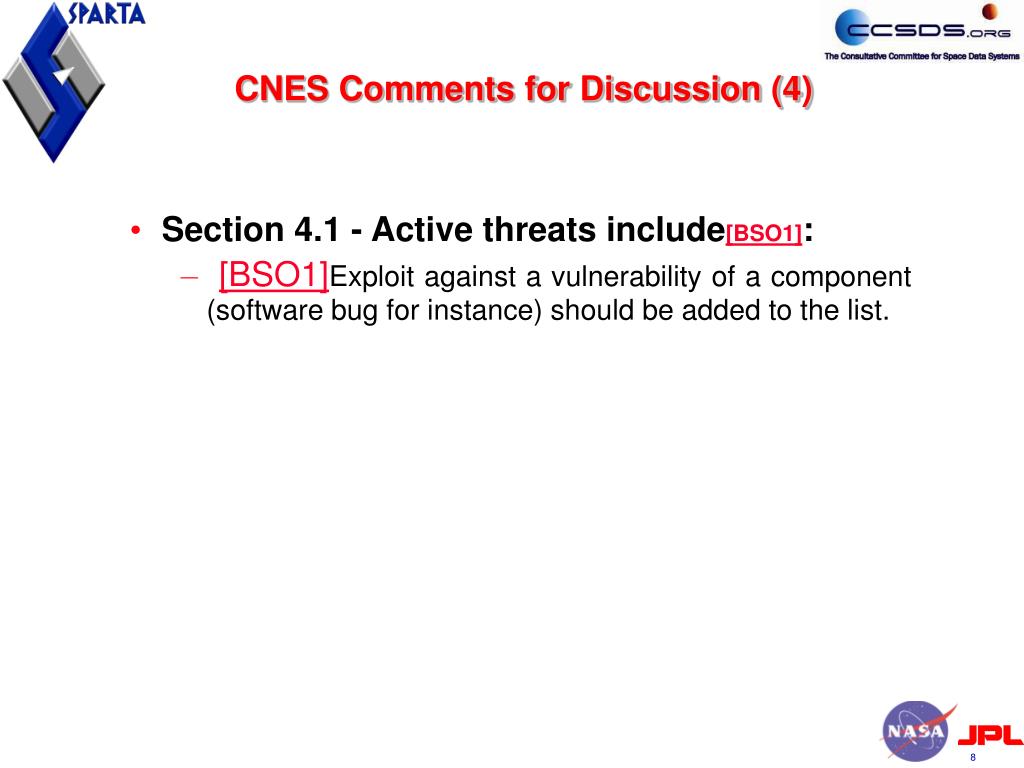 SPARTA

CCSDS.ORG
The Consultative Committee for Space Data Systems

CNES Comments for Discussion (4)

• Section 4.1 - Active threats include[BSO1]:
– [BSO1]Exploit against a vulnerability of a component (software bug for instance) should be added to the list.

NASA
JPL
8